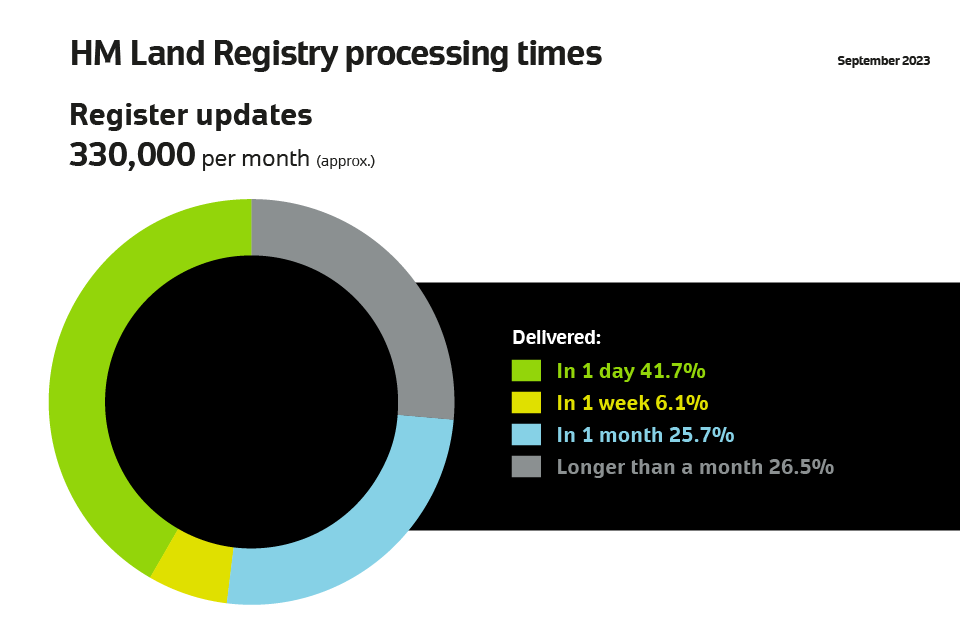 HM Land Registry processing times

September 2023

Register updates
330,000 per month (approx.)

Delivered:
In 1 day 41.7%
In 1 week 6.1%
In 1 month 25.7%
Longer than a month 26.5%